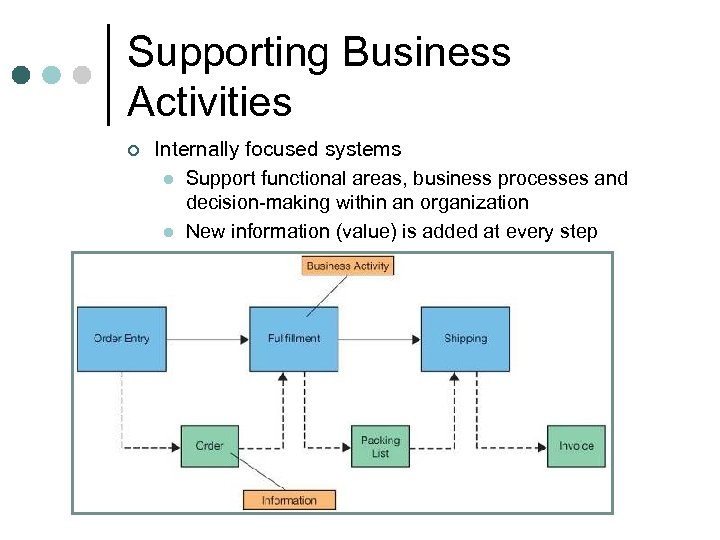 Supporting Business Activities

Internally focused systems

Support functional areas, business processes and decision-making within an organization

New information (value) is added at every step

Business Activity

Order Entry

Fulfillment

Shipping

Order

Packing List

Invoice

Information